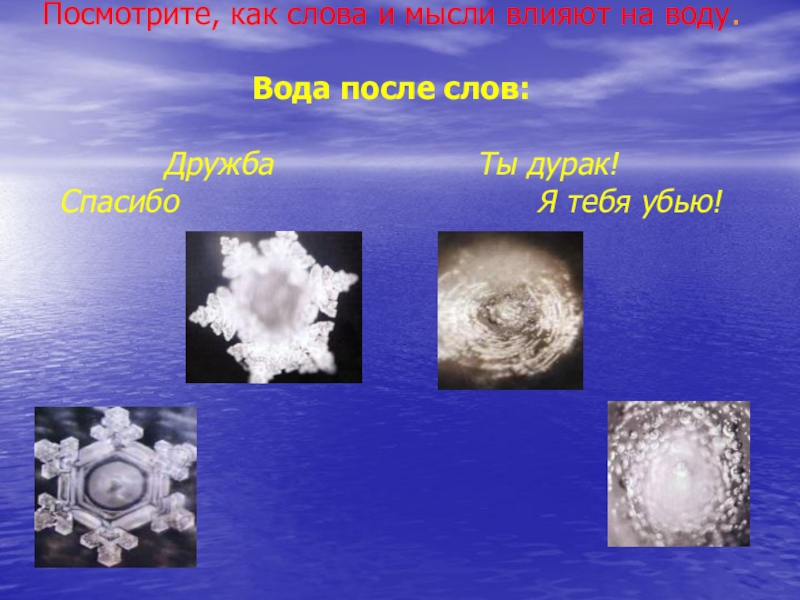 Посмотрите, как слова и мысли влияют на воду.

Вода после слов:

Дружба

Ты дурак!

Спасибо

Я тебя убью!